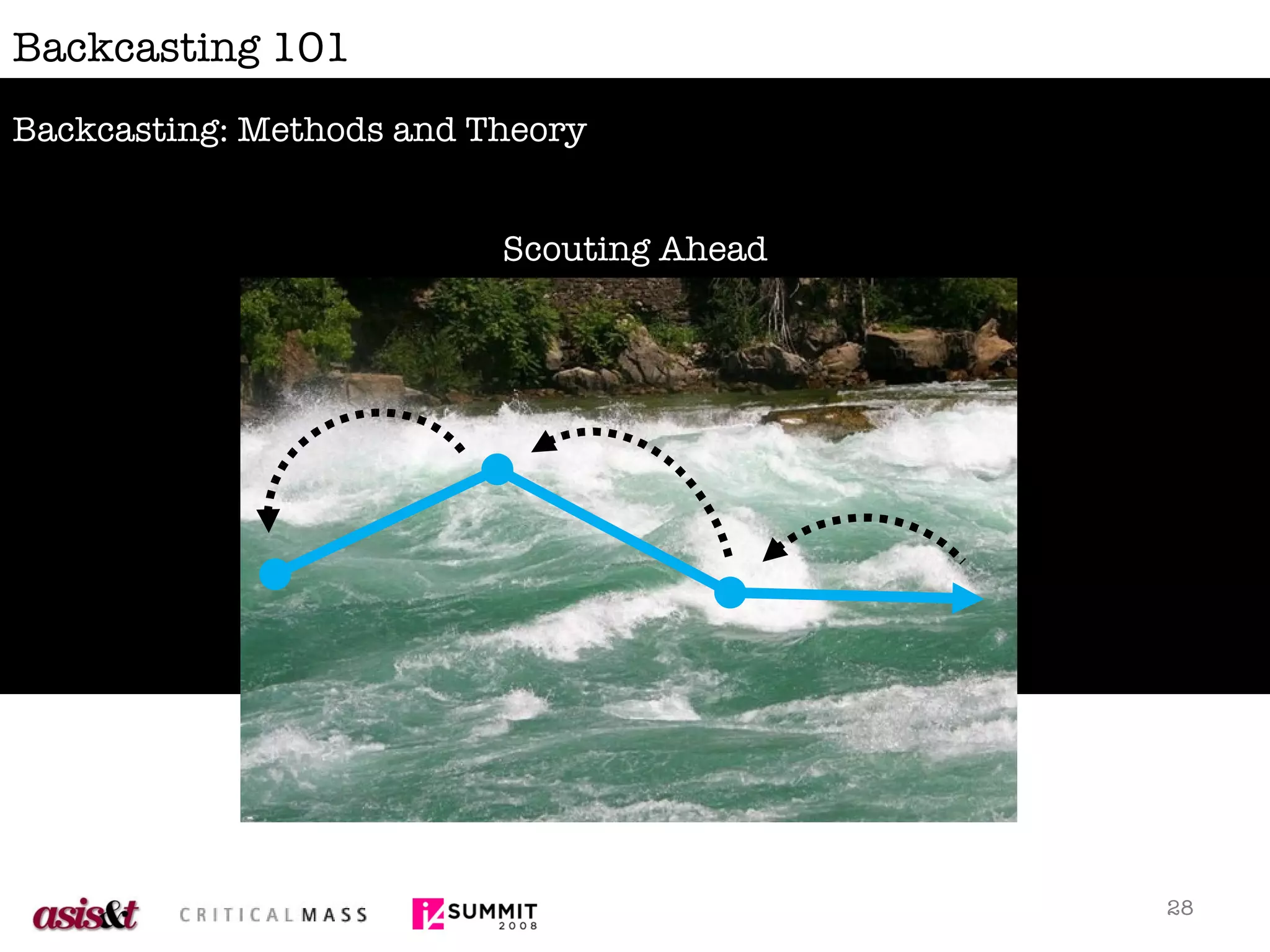 Backcasting 101

Backcasting: Methods and Theory

Scouting Ahead

asis&t CRITICALMASS iA SUMMIT 2008

28